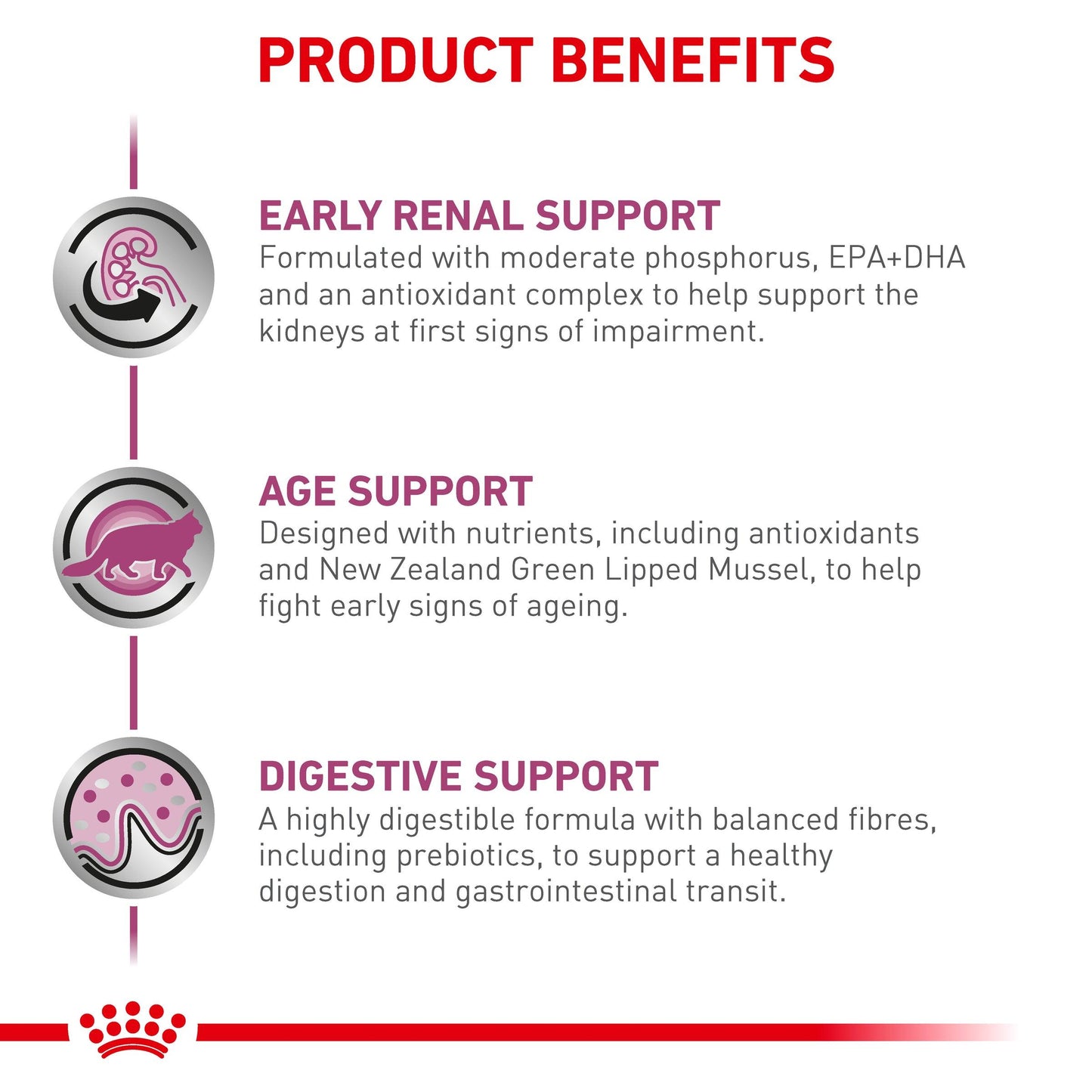 PRODUCT BENEFITS

EARLY RENAL SUPPORT
Formulated with moderate phosphorus, EPA+DHA and an antioxidant complex to help support the kidneys at first signs of impairment.

AGE SUPPORT
Designed with nutrients, including antioxidants and New Zealand Green Lipped Mussel, to help fight early signs of ageing.

DIGESTIVE SUPPORT
A highly digestible formula with balanced fibres, including prebiotics, to support a healthy digestion and gastrointestinal transit.